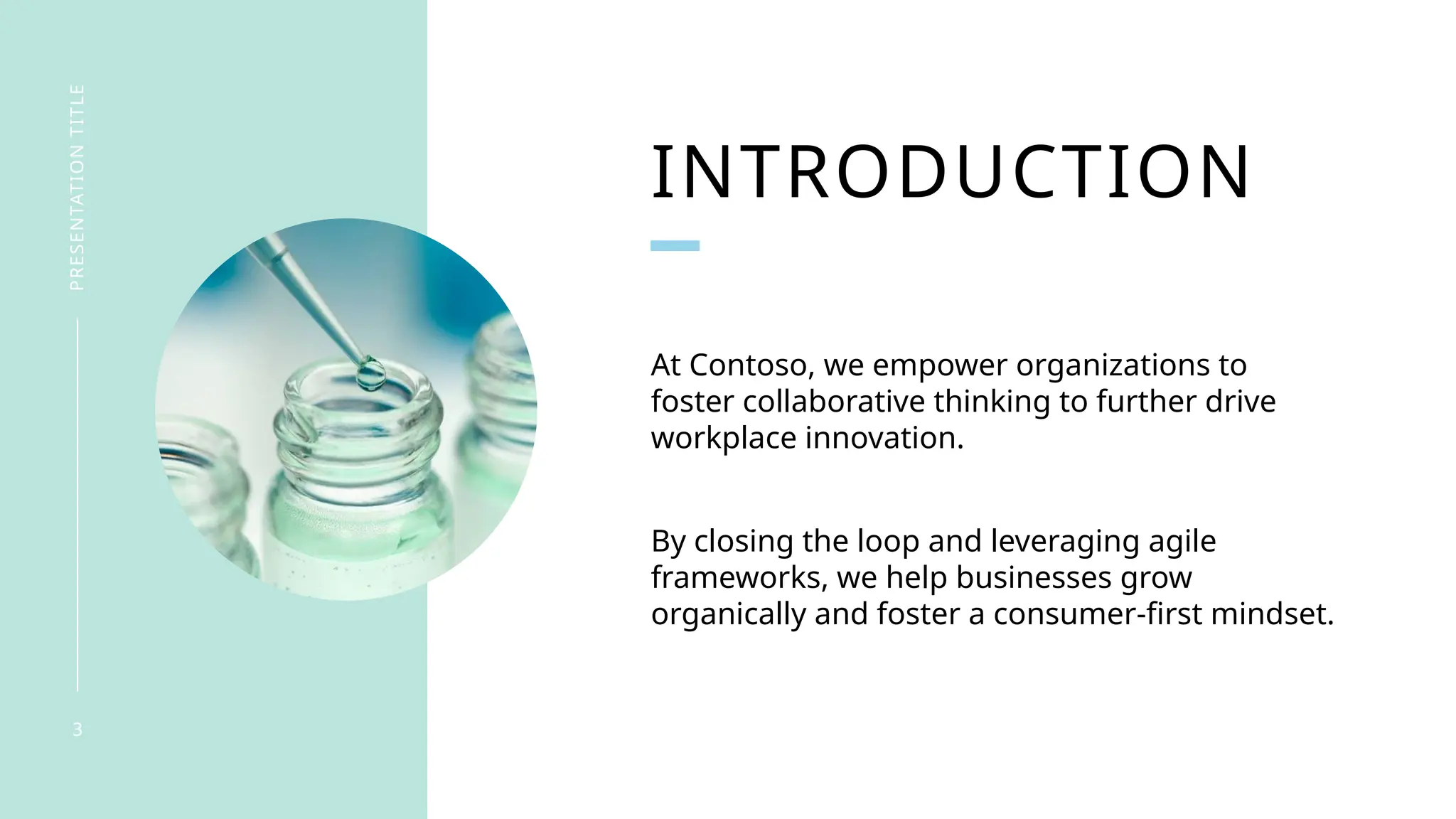 PRESENTATION TITLE

3

INTRODUCTION

At Contoso, we empower organizations to foster collaborative thinking to further drive workplace innovation.

By closing the loop and leveraging agile frameworks, we help businesses grow organically and foster a consumer-first mindset.